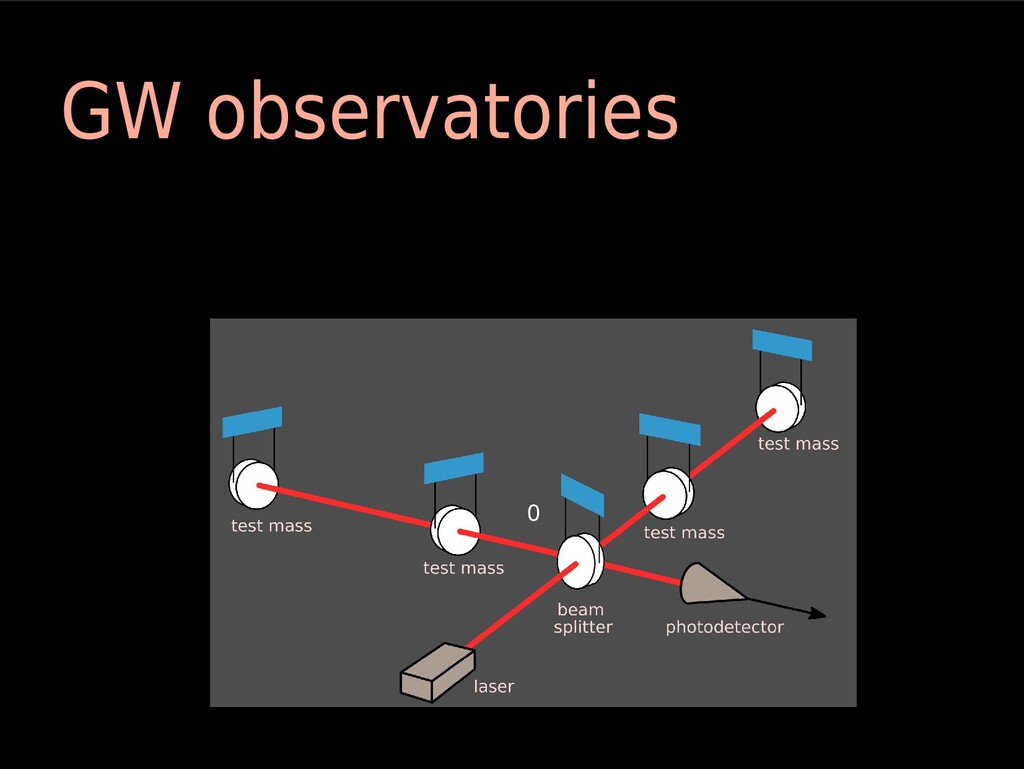 GW observatories

test mass

test mass

0

test mass

test mass

beam splitter

photodetector

laser